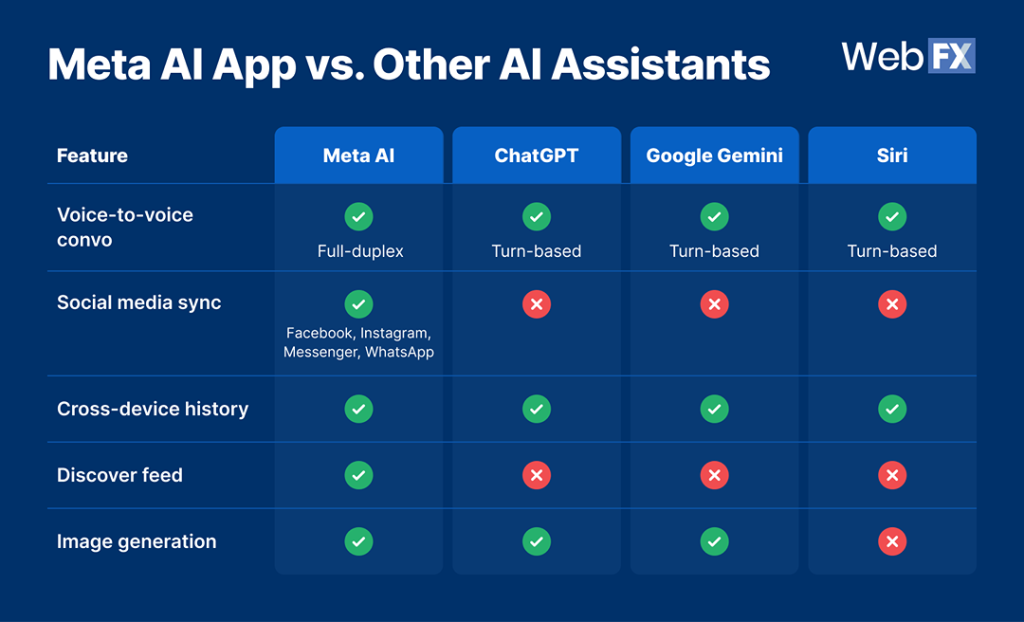 Meta AI App vs. Other AI Assistants

WebFX

| Feature | Meta AI | ChatGPT | Google Gemini | Siri |
|---|---|---|---|---|
| Voice-to-voice convo | ✓ Full-duplex | ✓ Turn-based | ✓ Turn-based | ✓ Turn-based |
| Social media sync | ✓ Facebook, Instagram, Messenger, WhatsApp | ✗ | ✗ | ✗ |
| Cross-device history | ✓ | ✓ | ✓ | ✓ |
| Discover feed | ✓ | ✗ | ✗ | ✗ |
| Image generation | ✓ | ✓ | ✓ | ✗ |